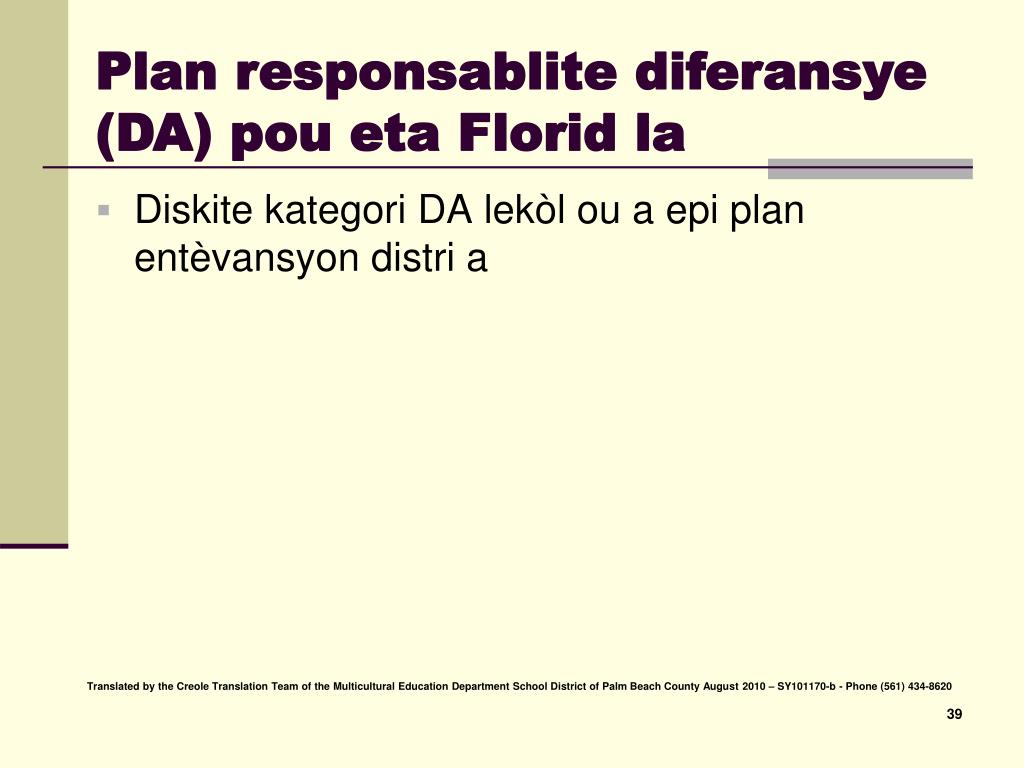 Plan responsablite diferansye (DA) pou eta Florid la

Diskite kategori DA lekòl ou a epi plan entèvansyon distri a

Translated by the Creole Translation Team of the Multicultural Education Department School District of Palm Beach County August 2010 – SY101170-b - Phone (561) 434-8620

39